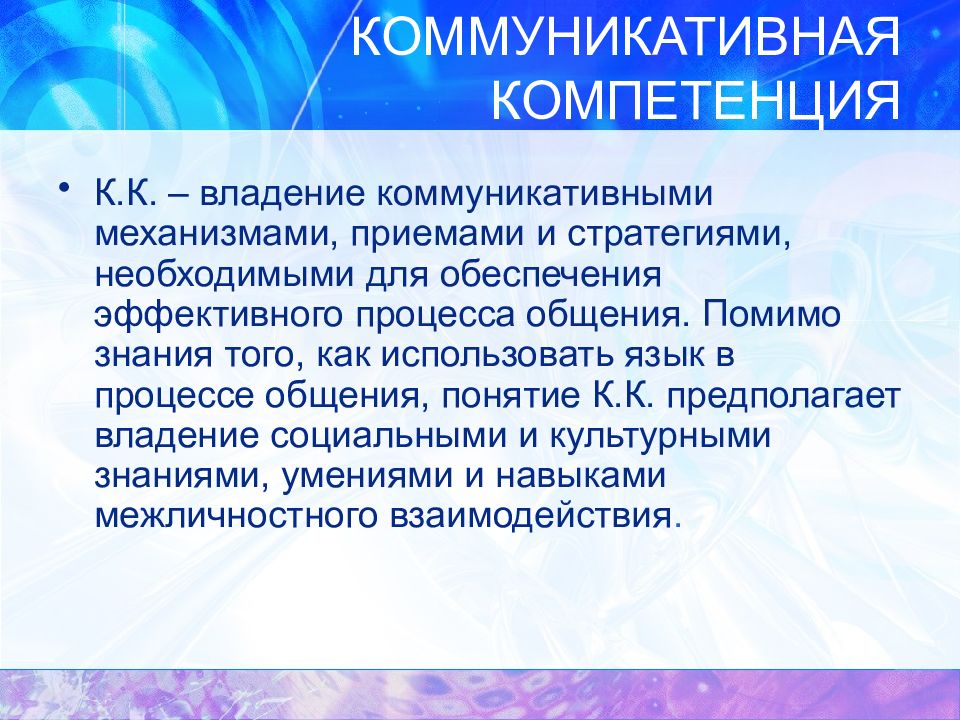 КОММУНИКАТИВНАЯ КОМПЕТЕНЦИЯ

• К.К. – владение коммуникативными механизмами, приемами и стратегиями, необходимыми для обеспечения эффективного процесса общения. Помимо знания того, как использовать язык в процессе общения, понятие К.К. предполагает владение социальными и культурными знаниями, умениями и навыками межличностного взаимодействия.